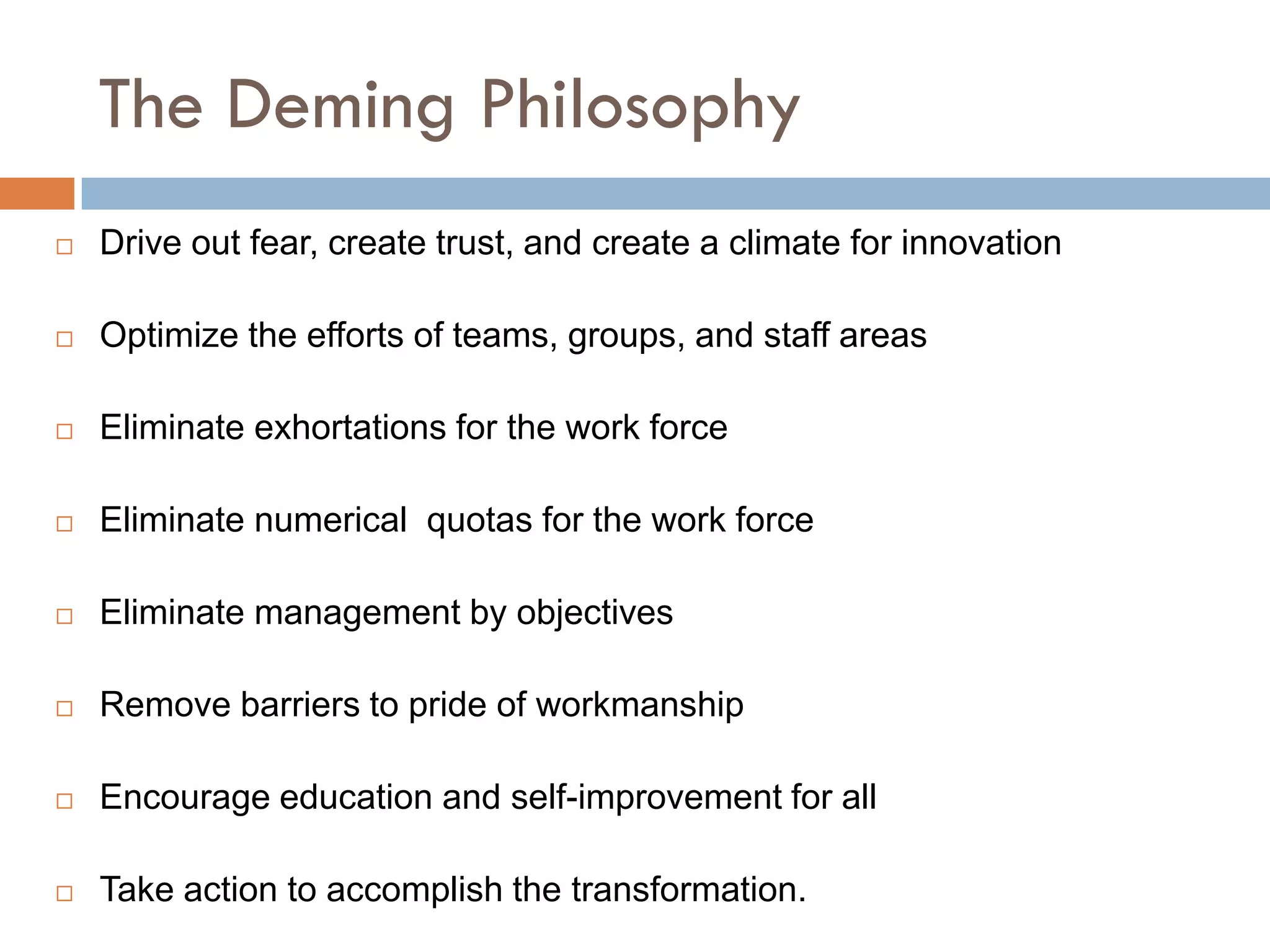 The Deming Philosophy

□ Drive out fear, create trust, and create a climate for innovation

□ Optimize the efforts of teams, groups, and staff areas

□ Eliminate exhortations for the work force

□ Eliminate numerical  quotas for the work force

□ Eliminate management by objectives

□ Remove barriers to pride of workmanship

□ Encourage education and self-improvement for all

□ Take action to accomplish the transformation.